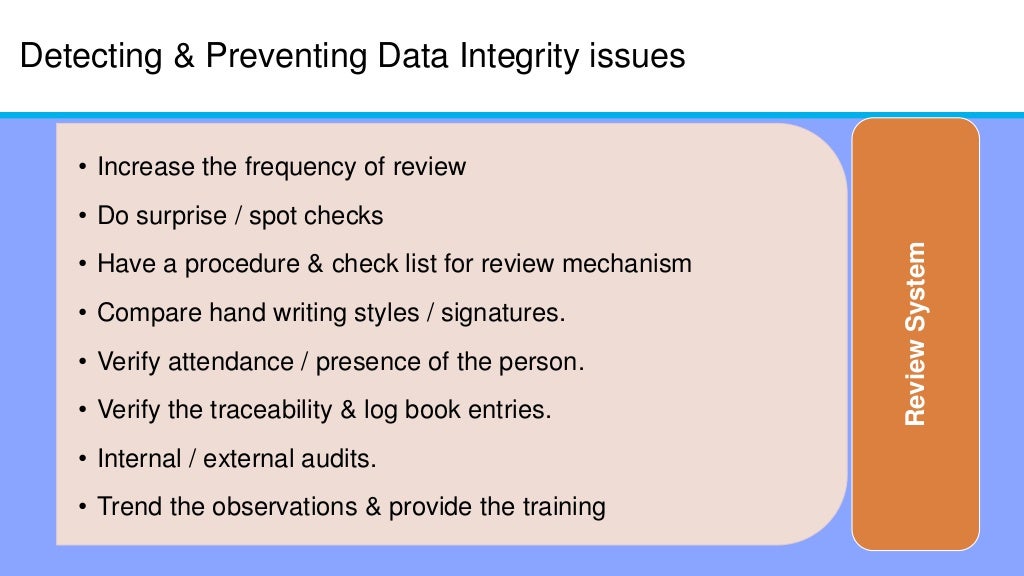 Detecting & Preventing Data Integrity issues

• Increase the frequency of review
• Do surprise / spot checks
• Have a procedure & check list for review mechanism
• Compare hand writing styles / signatures.
• Verify attendance / presence of the person.
• Verify the traceability & log book entries.
• Internal / external audits.
• Trend the observations & provide the training

Review System